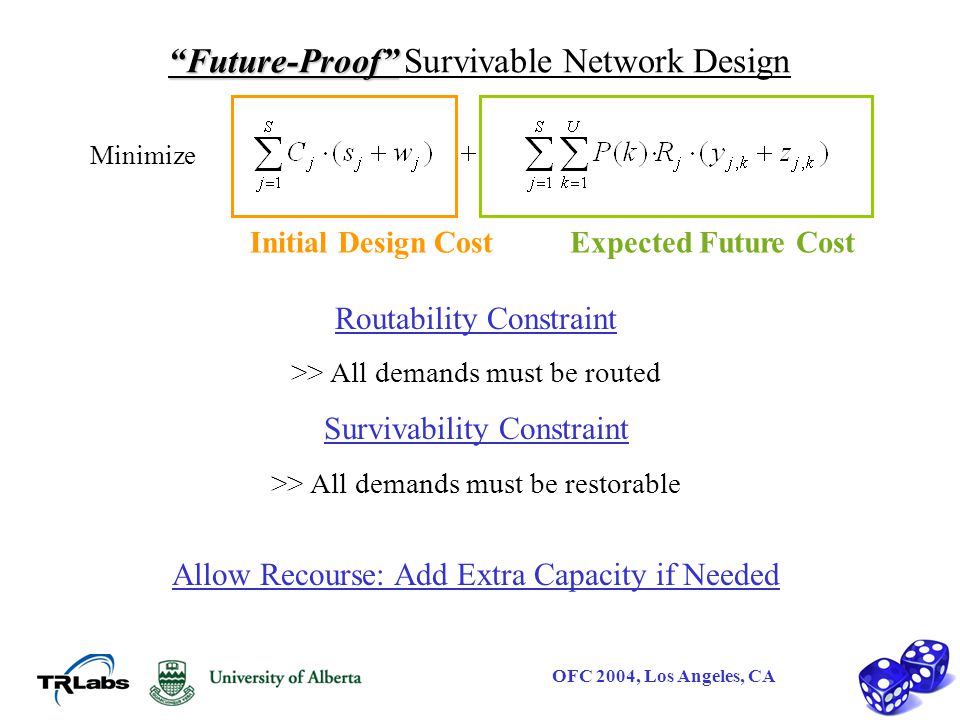 “Future-Proof” Survivable Network Design

Minimize $\sum_{j=1}^{S} C_j \cdot (s_j + w_j)$ + $\sum_{j=1}^{S} \sum_{k=1}^{U} P(k) \cdot R_j \cdot (y_{j,k} + z_{j,k})$

Initial Design Cost Expected Future Cost

Routability Constraint

>> All demands must be routed

Survivability Constraint

>> All demands must be restorable

Allow Recourse: Add Extra Capacity if Needed

TRLabs University of Alberta OFC 2004, Los Angeles, CA